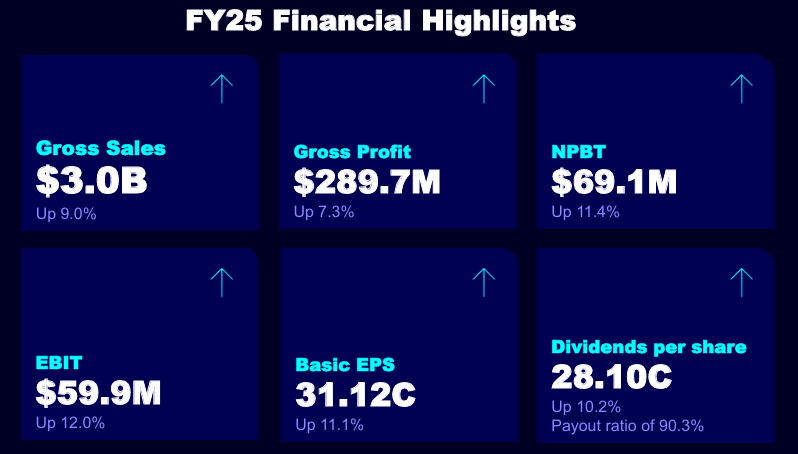 FY25 Financial Highlights

Gross Sales
\$3.0B
Up 9.0%

Gross Profit
\$289.7M
Up 7.3%

NPBT
\$69.1M
Up 11.4%

EBIT
\$59.9M
Up 12.0%

Basic EPS
31.12C
Up 11.1%

Dividends per share
28.10C
Up 10.2%
Payout ratio of 90.3%